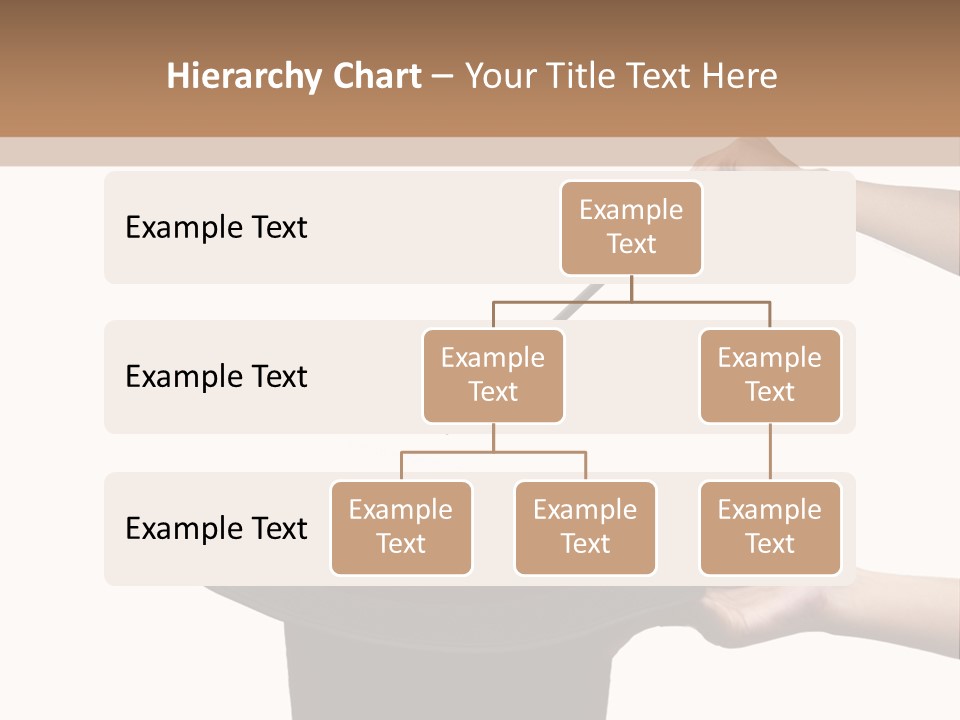 Hierarchy Chart – Your Title Text Here

Example Text

Example Text

Example Text

Example Text

Example Text

Example Text

Example Text

Example Text

Example Text